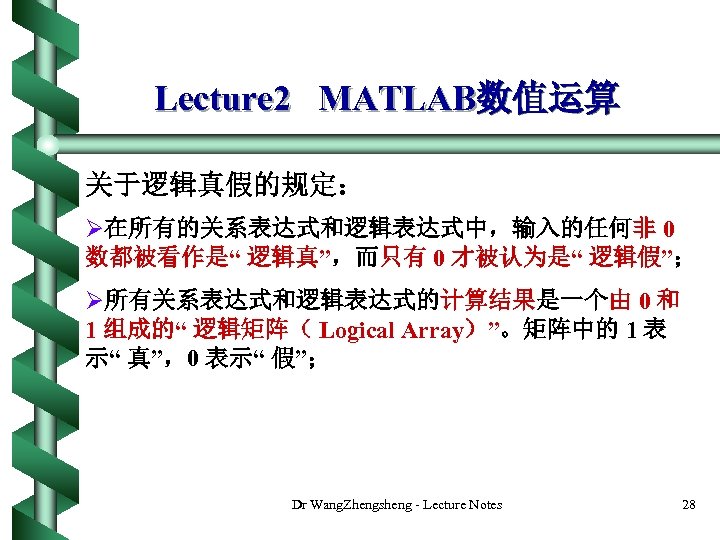 Lecture2 MATLAB数值运算

关于逻辑真假的规定：

➢在所有的关系表达式和逻辑表达式中，输入的任何非 0 数都被看作是“ 逻辑真”，而只有 0 才被认为是“ 逻辑假”；

➢所有关系表达式和逻辑表达式的计算结果是一个由 0 和 1 组成的“ 逻辑矩阵（ Logical Array）”。矩阵中的 1 表示“ 真”，0 表示“ 假”；

Dr WangZhengsheng - Lecture Notes

28